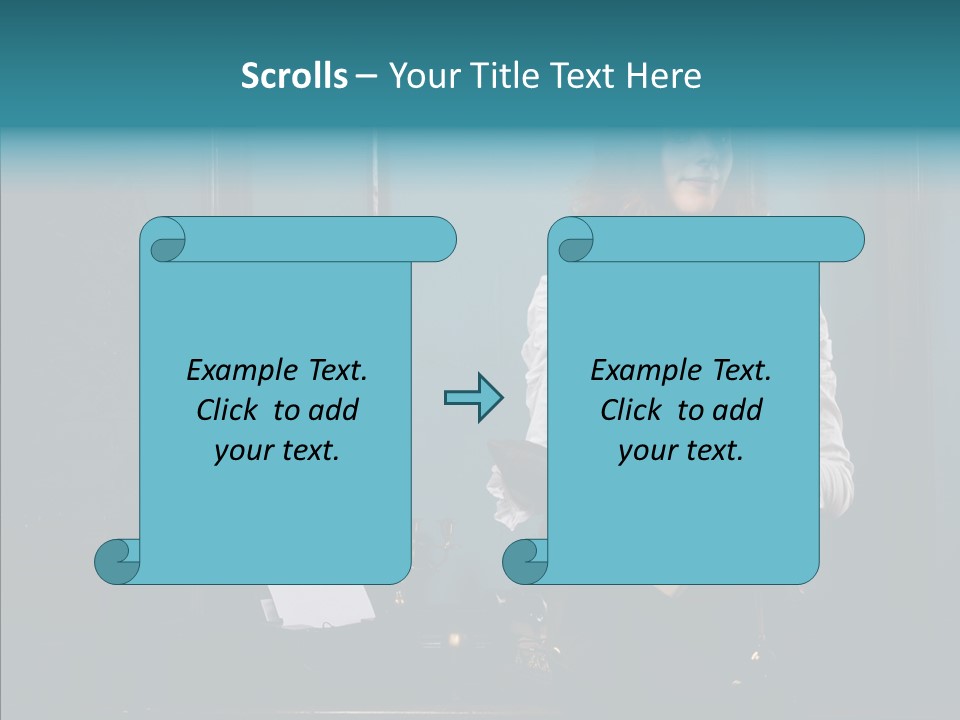 Scrolls – Your Title Text Here

Example Text. Click to add your text.

Example Text. Click to add your text.